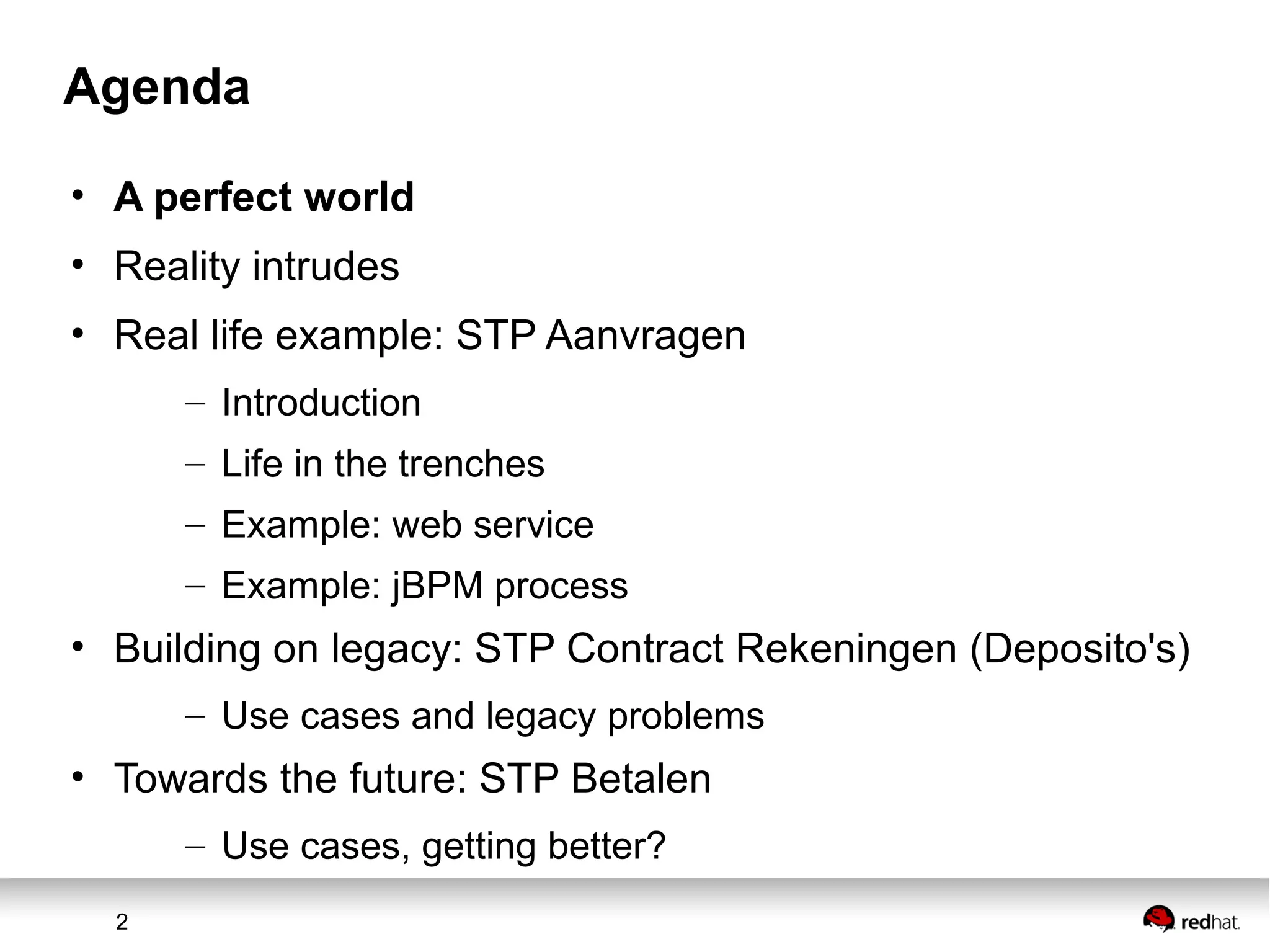 Agenda

• A perfect world
• Reality intrudes
• Real life example: STP Aanvragen
  – Introduction
  – Life in the trenches
  – Example: web service
  – Example: jBPM process
• Building on legacy: STP Contract Rekeningen (Deposito's)
  – Use cases and legacy problems
• Towards the future: STP Betalen
  – Use cases, getting better?

2

redhat.